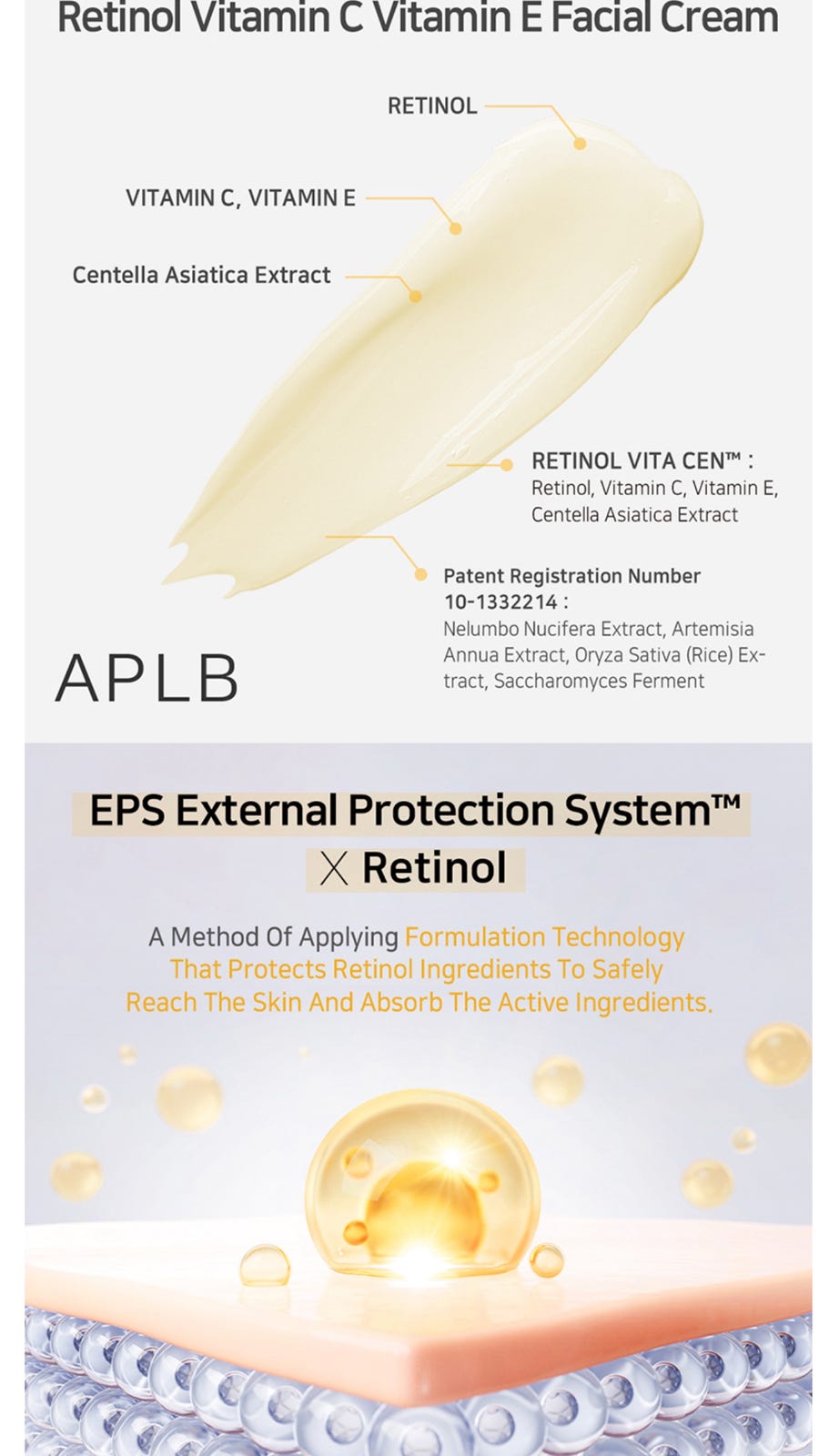 Retinol Vitamin C Vitamin E Facial Cream

RETINOL

VITAMIN C, VITAMIN E

Centella Asiatica Extract

RETINOL VITA CEN™ :
Retinol, Vitamin C, Vitamin E, Centella Asiatica Extract

Patent Registration Number 10-1332214 :
Nelumbo Nucifera Extract, Artemisia Annua Extract, Oryza Sativa (Rice) Extract, Saccharomyces Ferment

APLB

EPS External Protection System™
X Retinol

A Method Of Applying Formulation Technology That Protects Retinol Ingredients To Safely Reach The Skin And Absorb The Active Ingredients.